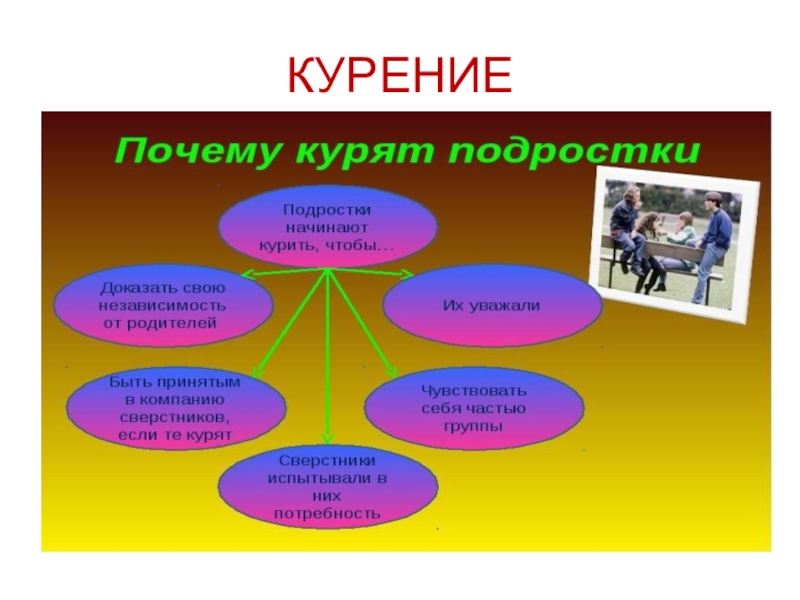 КУРЕНИЕ

Почему курят подростки

Подростки начинают курить, чтобы…

Доказать свою независимость от родителей

Их уважали

Быть принятым в компанию сверстников, если те курят

Чувствовать себя частью группы

Сверстники испытывали в них потребность